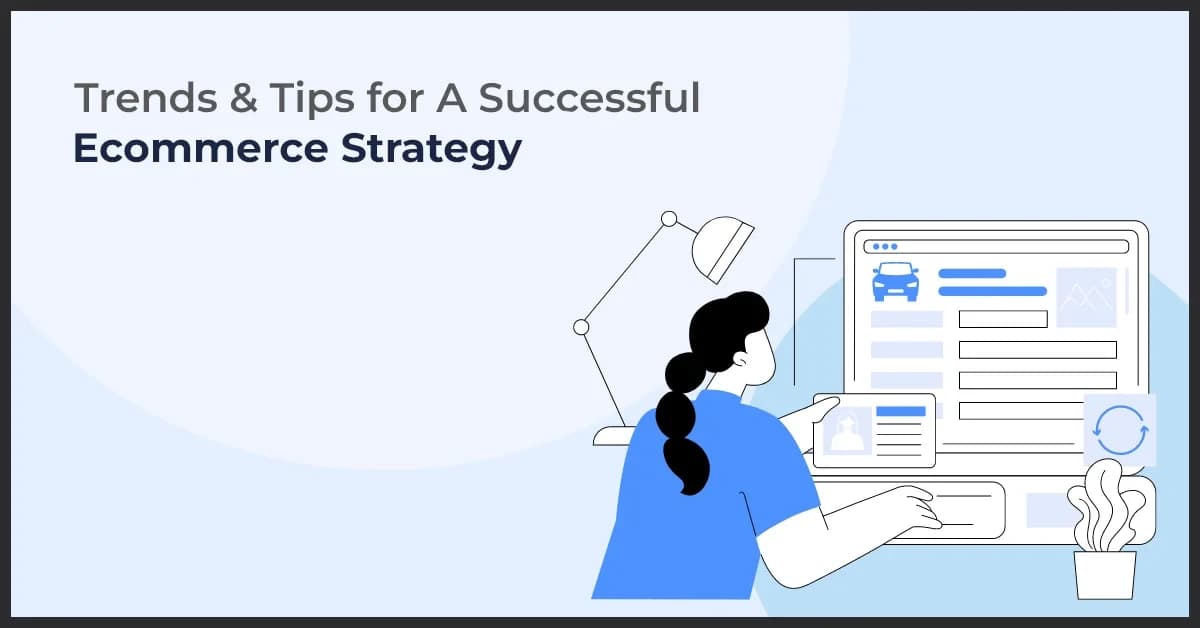 Trends & Tips for A Successful
Ecommerce Strategy